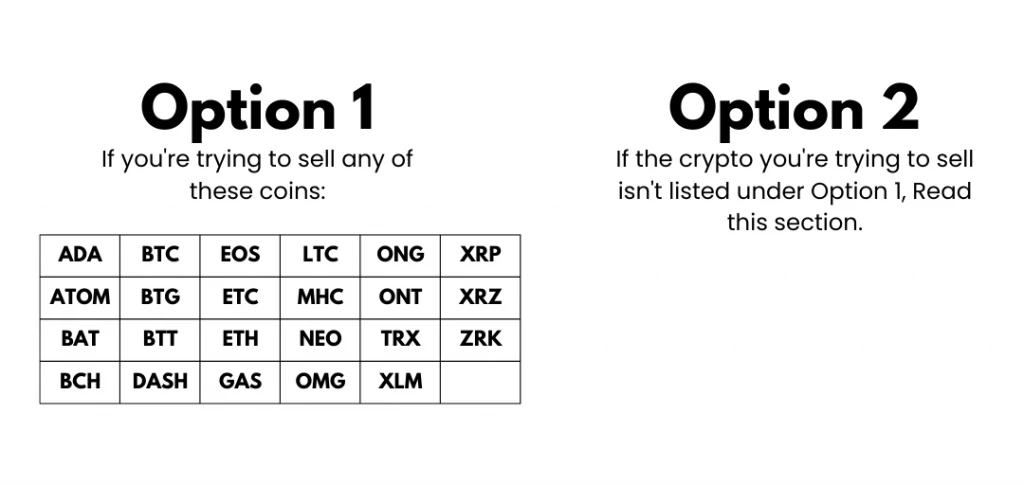 Option 1

If you're trying to sell any of these coins:

| ADA | BTC | EOS | LTC | ONG | XRP |
|---|---|---|---|---|---|
| ATOM | BTG | ETC | MHC | ONT | XRZ |
| BAT | BTT | ETH | NEO | TRX | ZRK |
| BCH | DASH | GAS | OMG | XLM | |

Option 2

If the crypto you're trying to sell isn't listed under Option 1, Read this section.